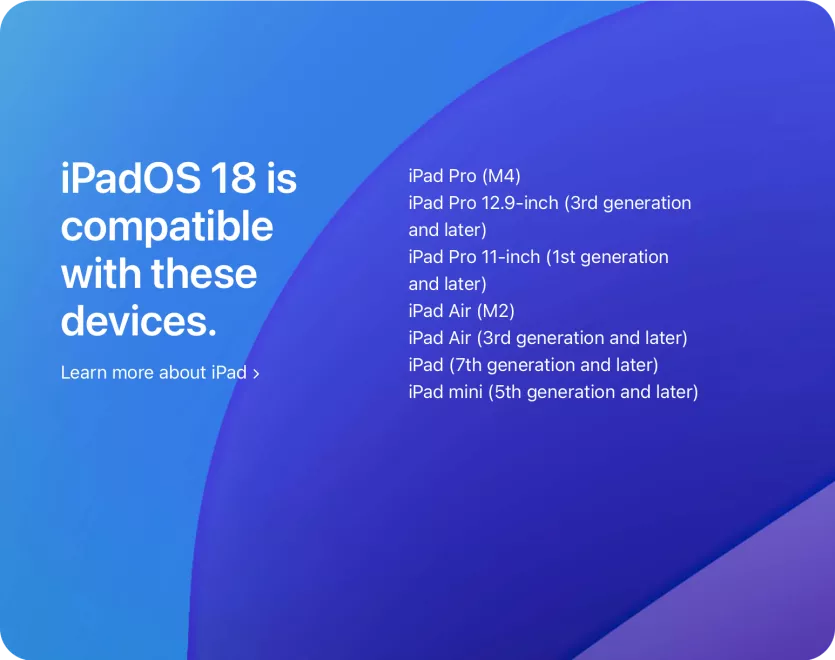 iPadOS 18 is compatible with these devices.

Learn more about iPad ›

iPad Pro (M4)
iPad Pro 12.9-inch (3rd generation and later)
iPad Pro 11-inch (1st generation and later)
iPad Air (M2)
iPad Air (3rd generation and later)
iPad (7th generation and later)
iPad mini (5th generation and later)